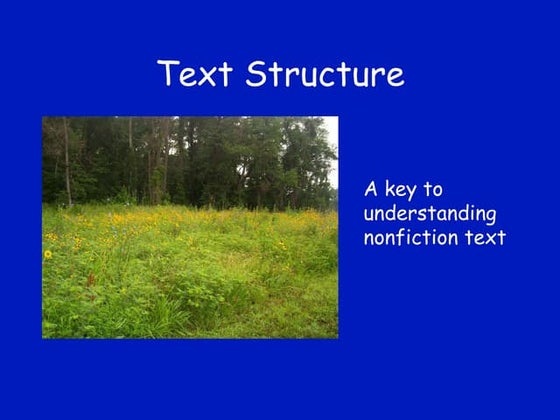 Text Structure

A key to understanding nonfiction text